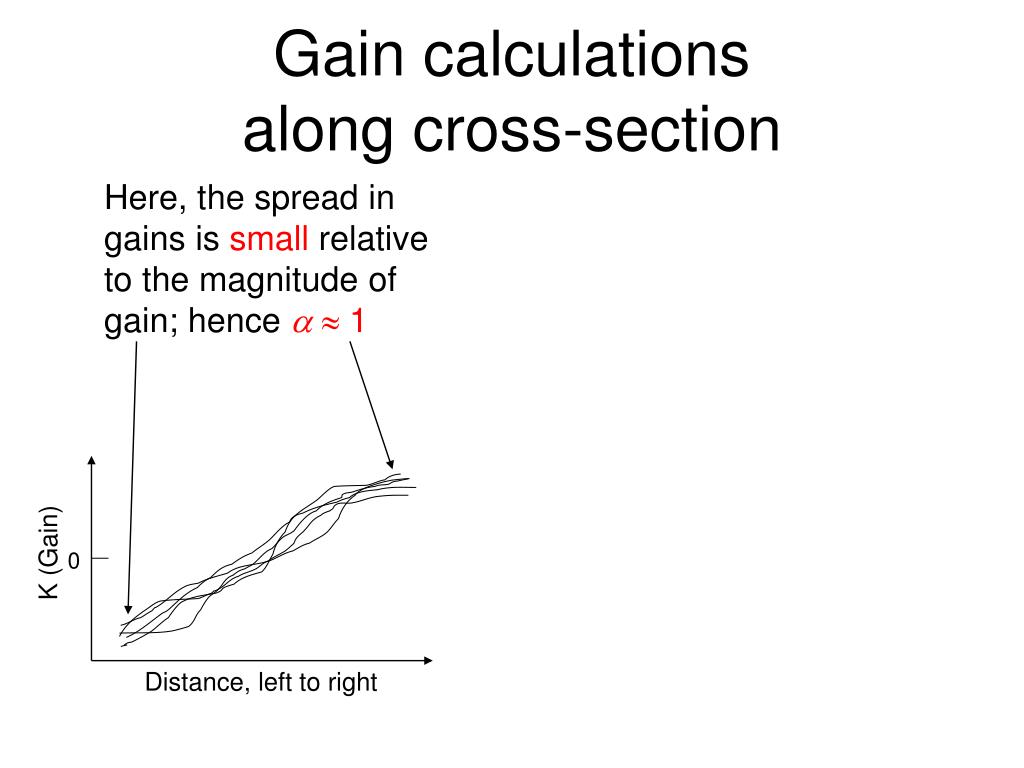 Gain calculations along cross-section

Here, the spread in gains is small relative to the magnitude of gain; hence $\alpha \approx 1$

K (Gain)

0

Distance, left to right